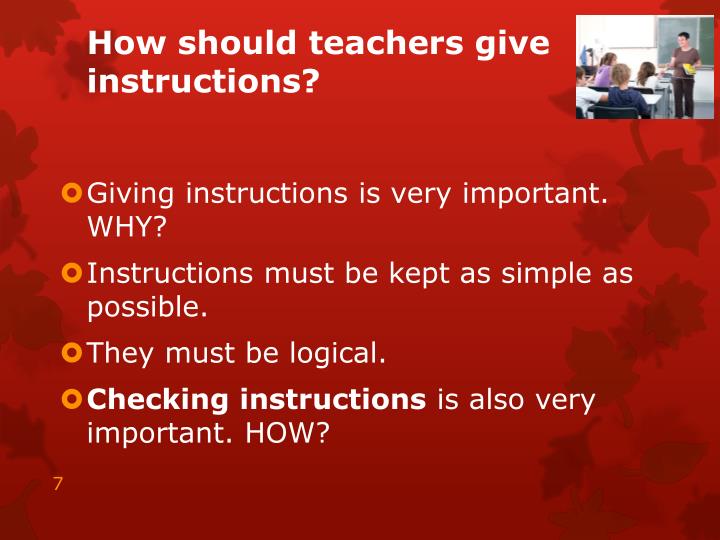 How should teachers give instructions?

• Giving instructions is very important. WHY?

• Instructions must be kept as simple as possible.

• They must be logical.

• Checking instructions is also very important. HOW?

7